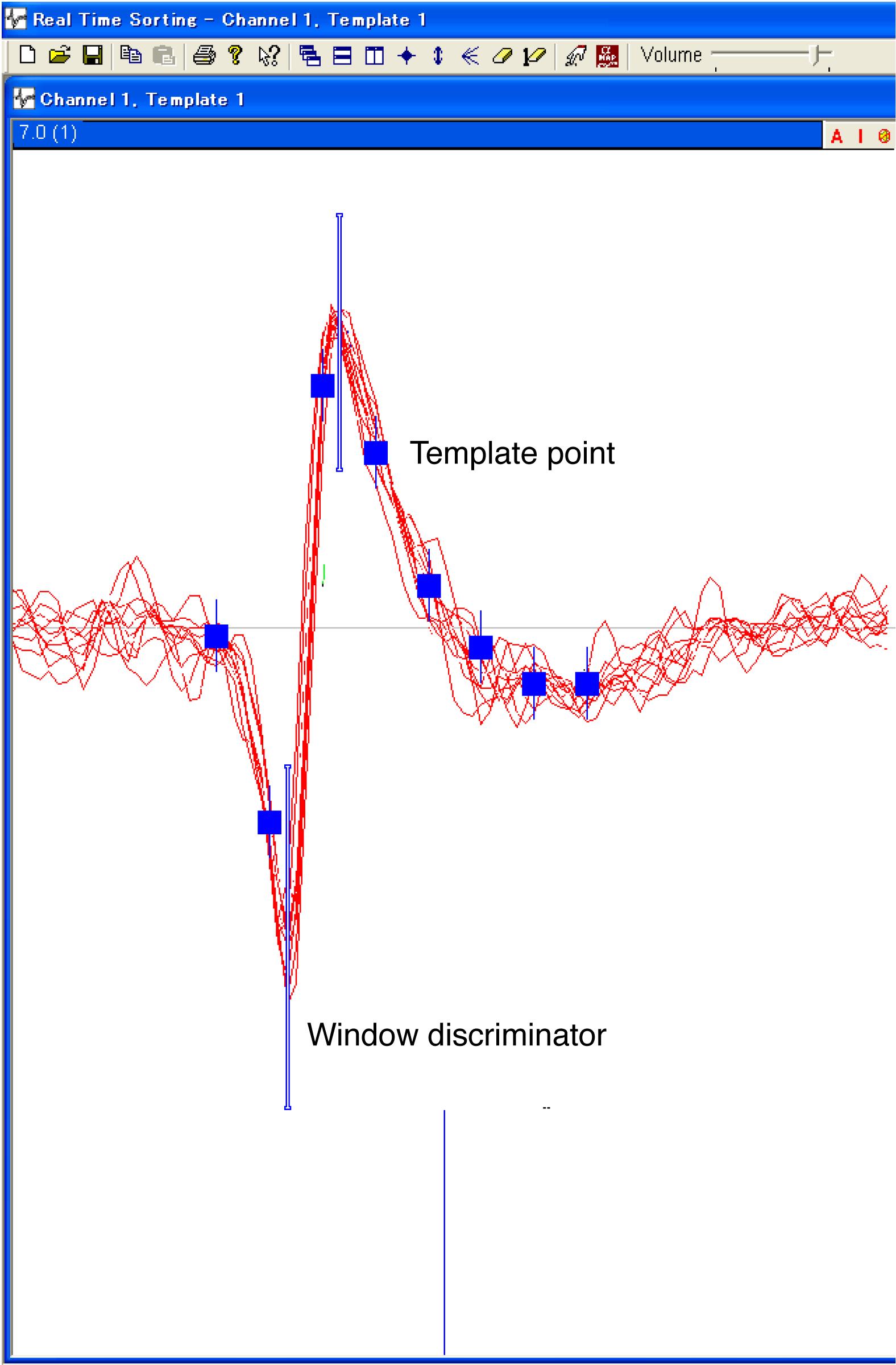 Real Time Sorting - Channel 1, Template 1

Volume

Channel 1, Template 1

7.0 (1)

A I

Template point

Window discriminator